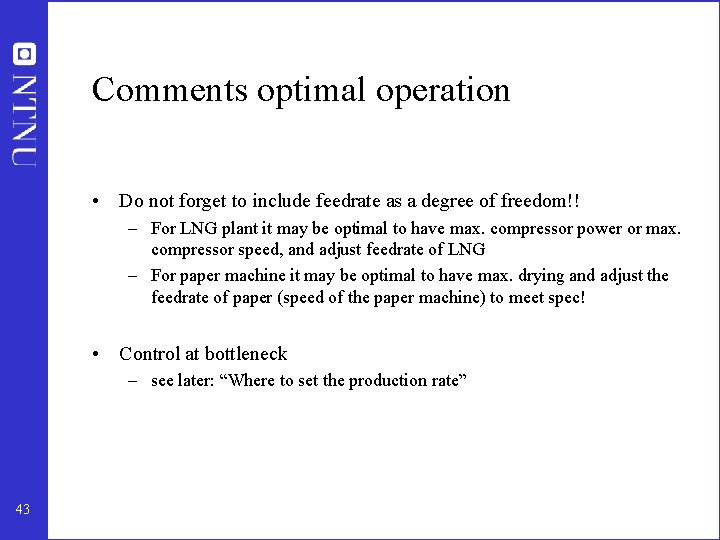 NTNU

Comments optimal operation

• Do not forget to include feedrate as a degree of freedom!!
– For LNG plant it may be optimal to have max. compressor power or max. compressor speed, and adjust feedrate of LNG
– For paper machine it may be optimal to have max. drying and adjust the feedrate of paper (speed of the paper machine) to meet spec!

• Control at bottleneck
– see later: “Where to set the production rate”

43